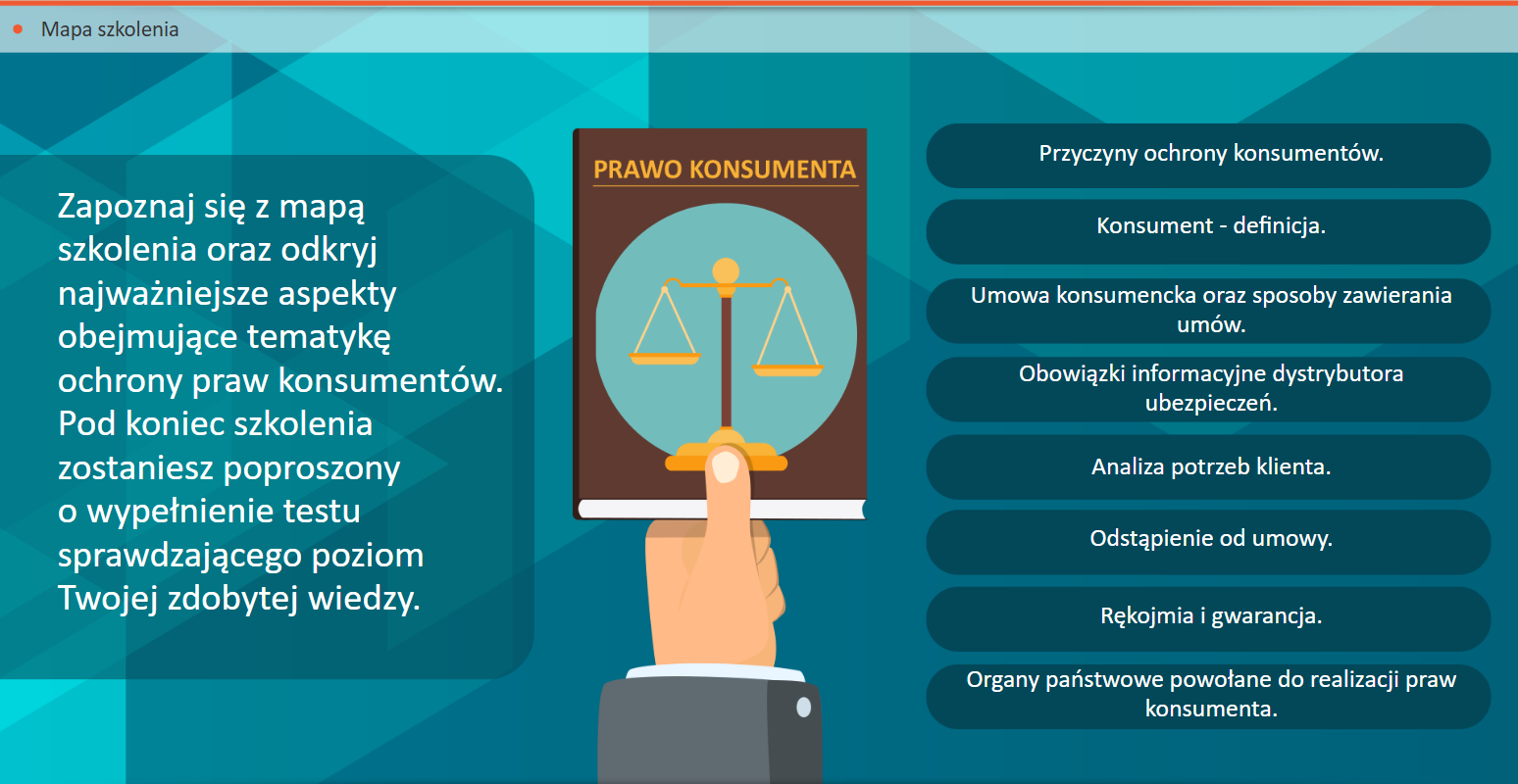 Mapa szkolenia

Zapoznaj się z mapą szkolenia oraz odkryj najważniejsze aspekty obejmujące tematykę ochrony praw konsumentów. Pod koniec szkolenia zostaniesz poproszony o wypełnienie testu sprawdzającego poziom Twojej zdobytej wiedzy.

PRAWO KONSUMENTA

Przyczyny ochrony konsumentów.

Konsument - definicja.

Umowa konsumencka oraz sposoby zawierania umów.

Obowiązki informacyjne dystrybutora ubezpieczeń.

Analiza potrzeb klienta.

Odstąpienie od umowy.

Rękojmia i gwarancja.

Organy państwowe powołane do realizacji praw konsumenta.